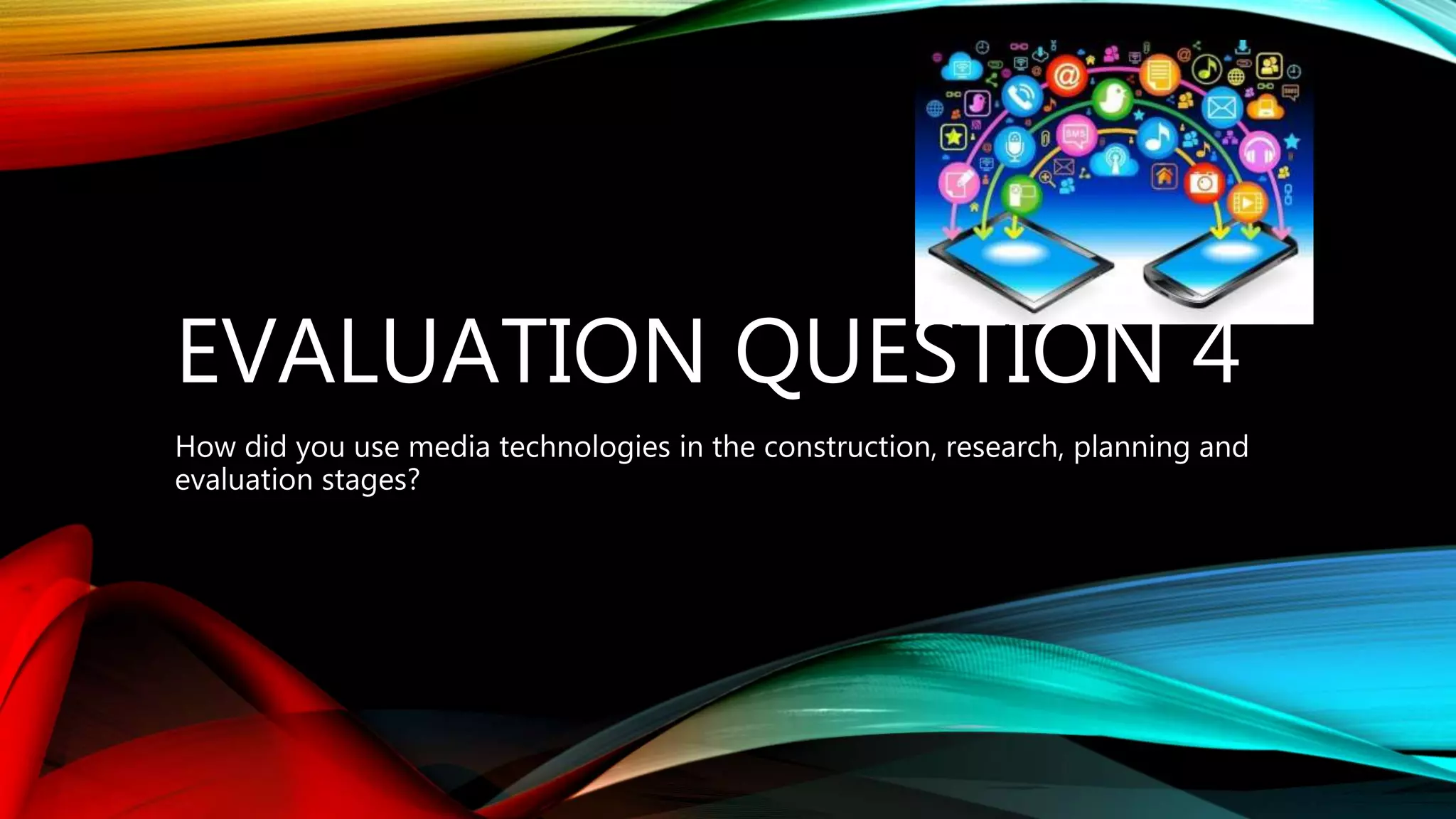 EVALUATION QUESTION 4

How did you use media technologies in the construction, research, planning and evaluation stages?